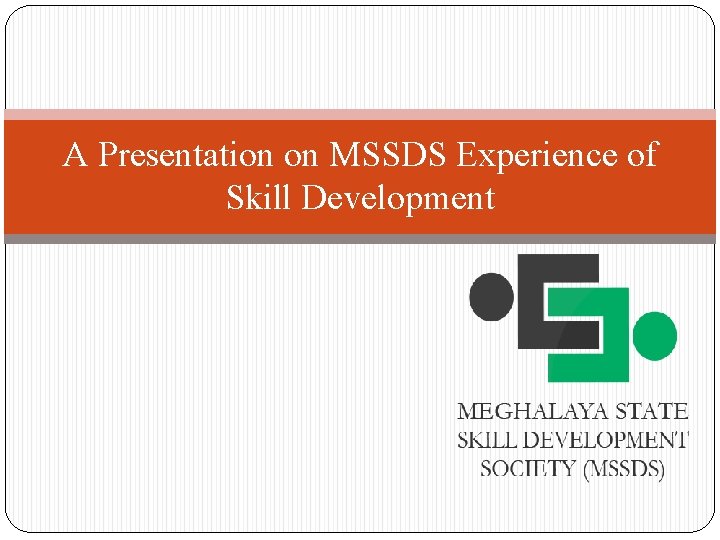 A Presentation on MSSDS Experience of Skill Development

MEGHALAYA STATE SKILL DEVELOPMENT SOCIETY (MSSDS)